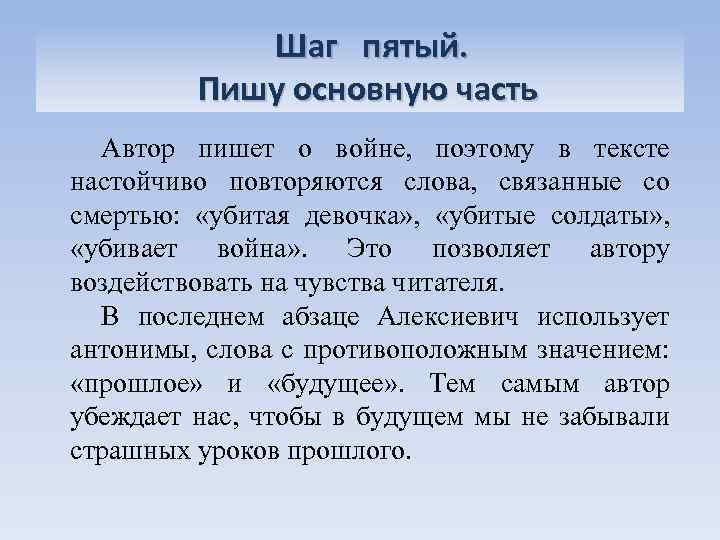 Шаг пятый.
Пишу основную часть

Автор пишет о войне, поэтому в тексте настойчиво повторяются слова, связанные со смертью: «убитая девочка», «убитые солдаты», «убивает война». Это позволяет автору воздействовать на чувства читателя.

В последнем абзаце Алексиевич использует антонимы, слова с противоположным значением: «прошлое» и «будущее». Тем самым автор убеждает нас, чтобы в будущем мы не забывали страшных уроков прошлого.